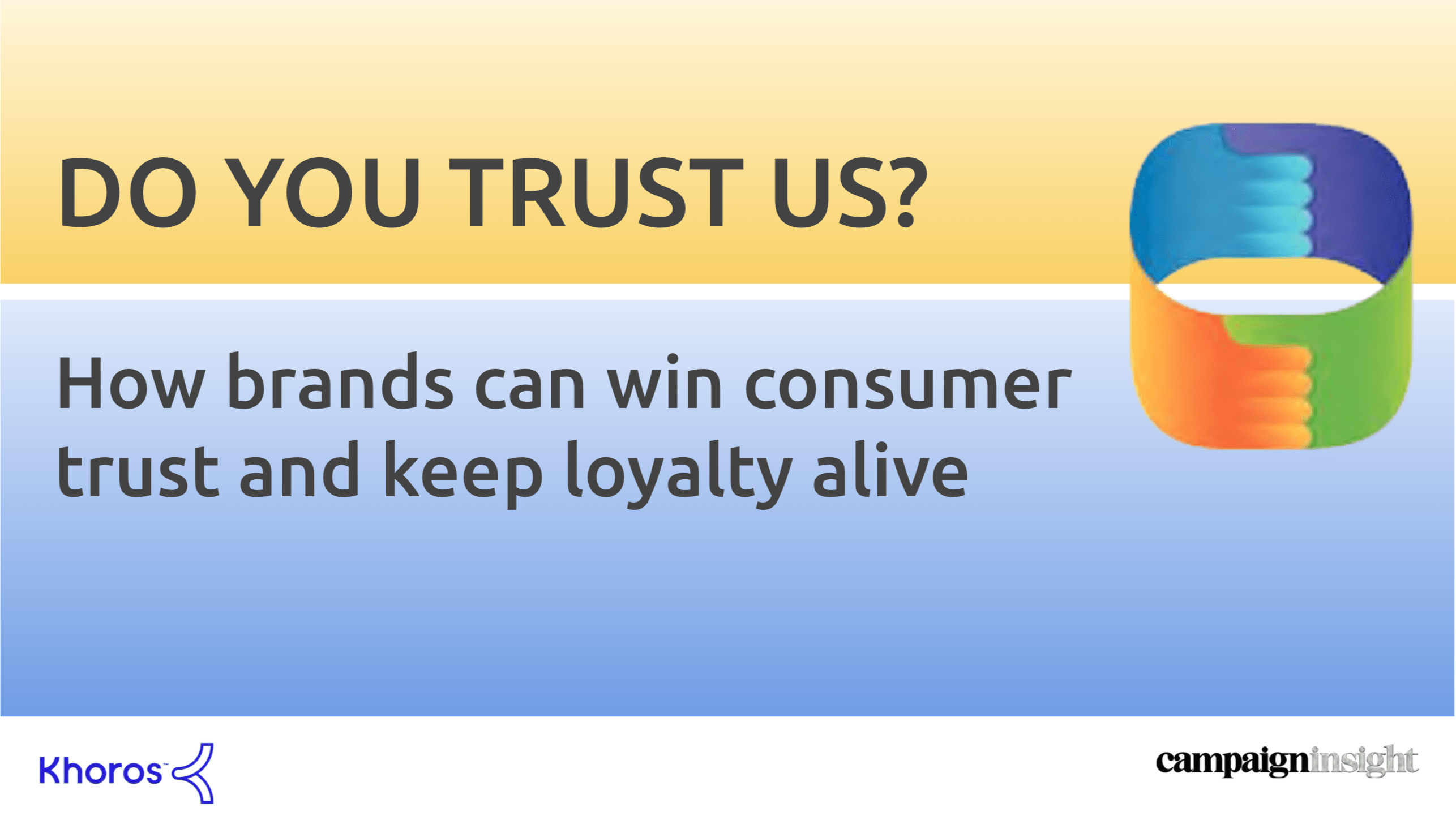 DO YOU TRUST US?

How brands can win consumer trust and keep loyalty alive

Khoros™

campaigninsight